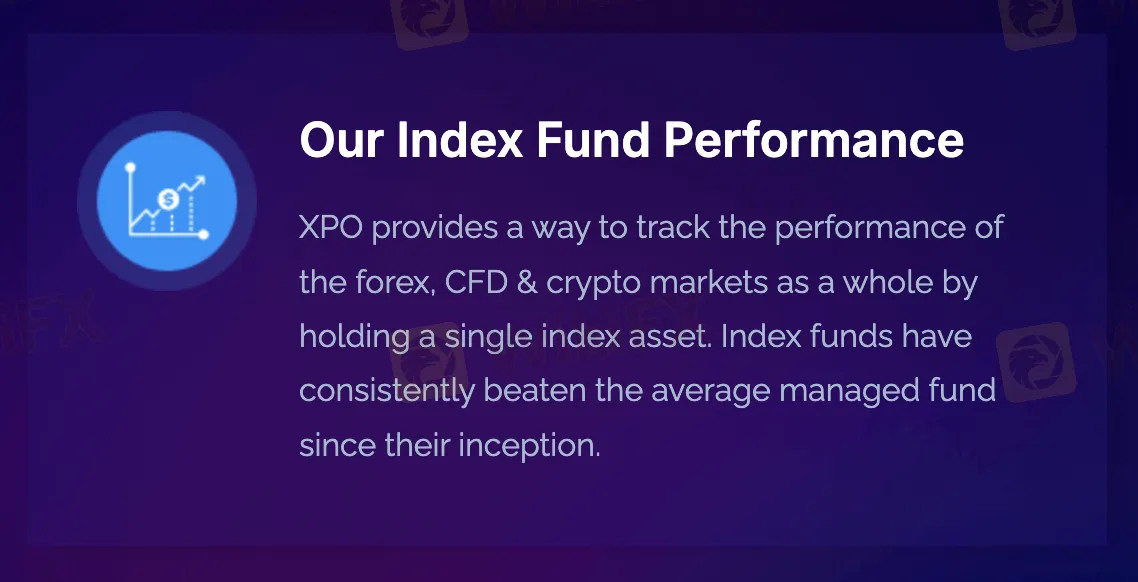 Our Index Fund Performance

XPO provides a way to track the performance of the forex, CFD & crypto markets as a whole by holding a single index asset. Index funds have consistently beaten the average managed fund since their inception.